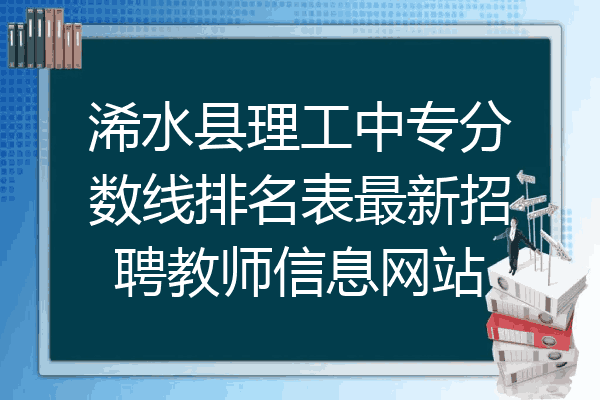 浠水县理工中专分数线排名表最新招聘教师信息网站